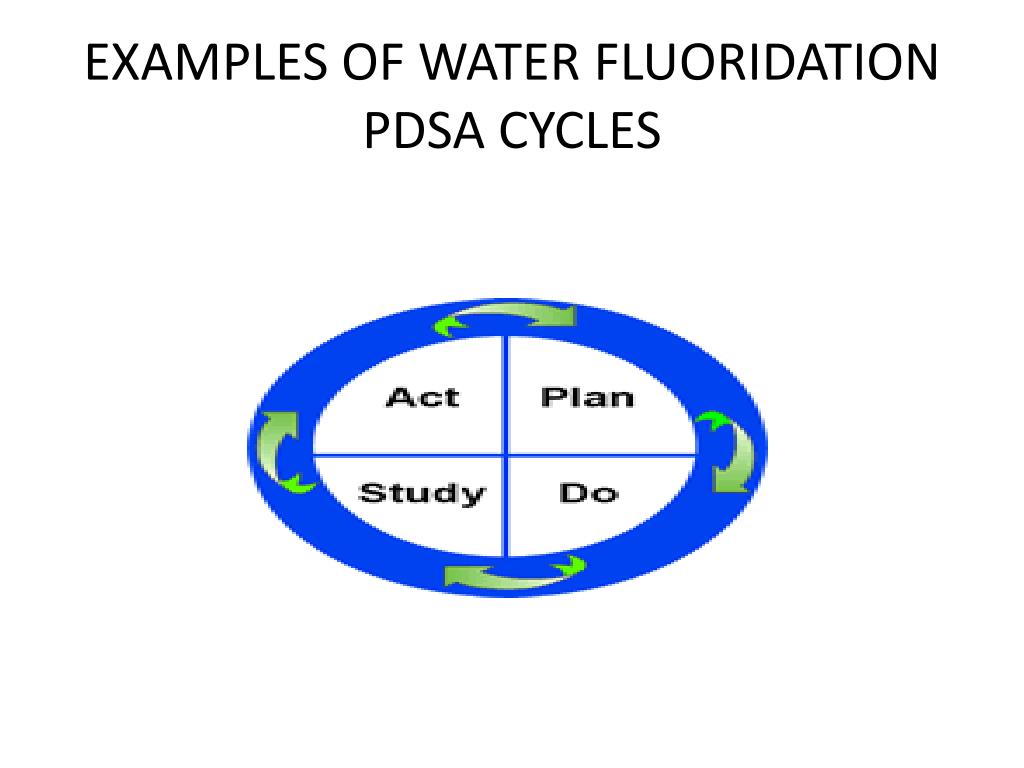 EXAMPLES OF WATER FLUORIDATION PDSA CYCLES

Act
Plan
Study
Do